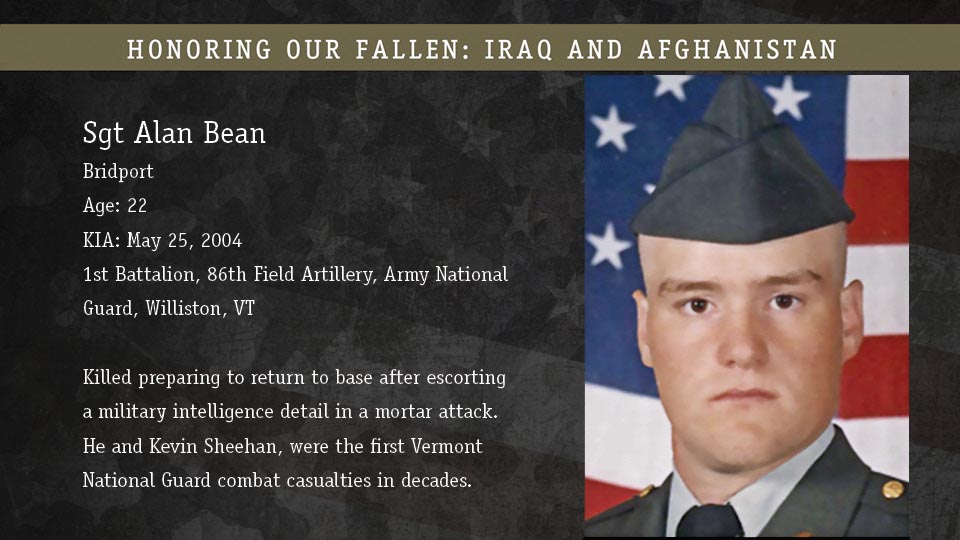 HONORING OUR FALLEN: IRAQ AND AFGHANISTAN

Sgt Alan Bean

Bridport

Age: 22

KIA: May 25, 2004

1st Battalion, 86th Field Artillery, Army National Guard, Williston, VT

Killed preparing to return to base after escorting a military intelligence detail in a mortar attack. He and Kevin Sheehan, were the first Vermont National Guard combat casualties in decades.